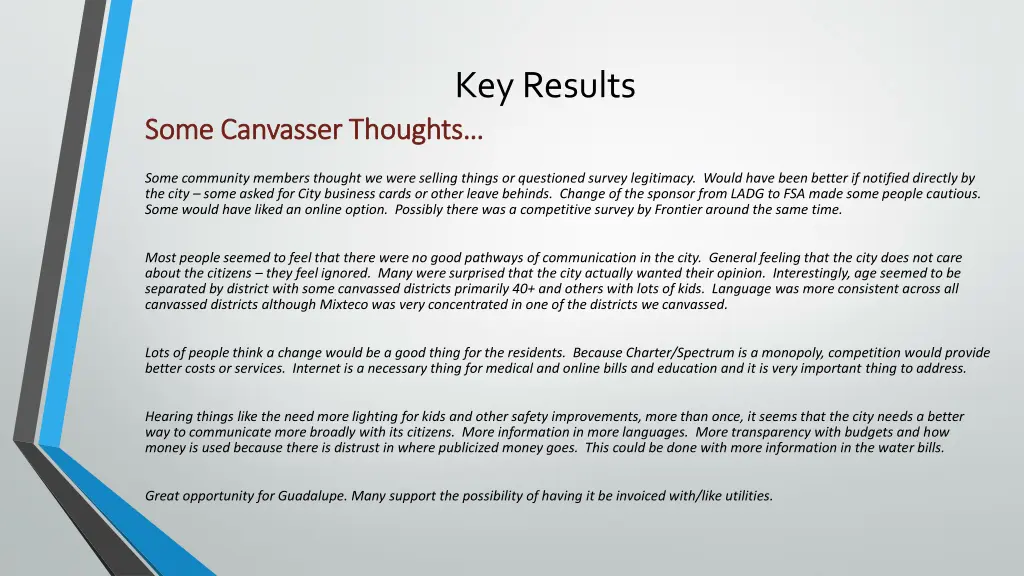 Key Results

Some Canvasser Thoughts…

Some community members thought we were selling things or questioned survey legitimacy. Would have been better if notified directly by the city – some asked for City business cards or other leave behinds. Change of the sponsor from LADG to FSA made some people cautious. Some would have liked an online option. Possibly there was a competitive survey by Frontier around the same time.

Most people seemed to feel that there were no good pathways of communication in the city. General feeling that the city does not care about the citizens – they feel ignored. Many were surprised that the city actually wanted their opinion. Interestingly, age seemed to be separated by district with some canvassed districts primarily 40+ and others with lots of kids. Language was more consistent across all canvassed districts although Mixteco was very concentrated in one of the districts we canvassed.

Lots of people think a change would be a good thing for the residents. Because Charter/Spectrum is a monopoly, competition would provide better costs or services. Internet is a necessary thing for medical and online bills and education and it is very important thing to address.

Hearing things like the need more lighting for kids and other safety improvements, more than once, it seems that the city needs a better way to communicate more broadly with its citizens. More information in more languages. More transparency with budgets and how money is used because there is distrust in where publicized money goes. This could be done with more information in the water bills.

Great opportunity for Guadalupe. Many support the possibility of having it be invoiced with/like utilities.